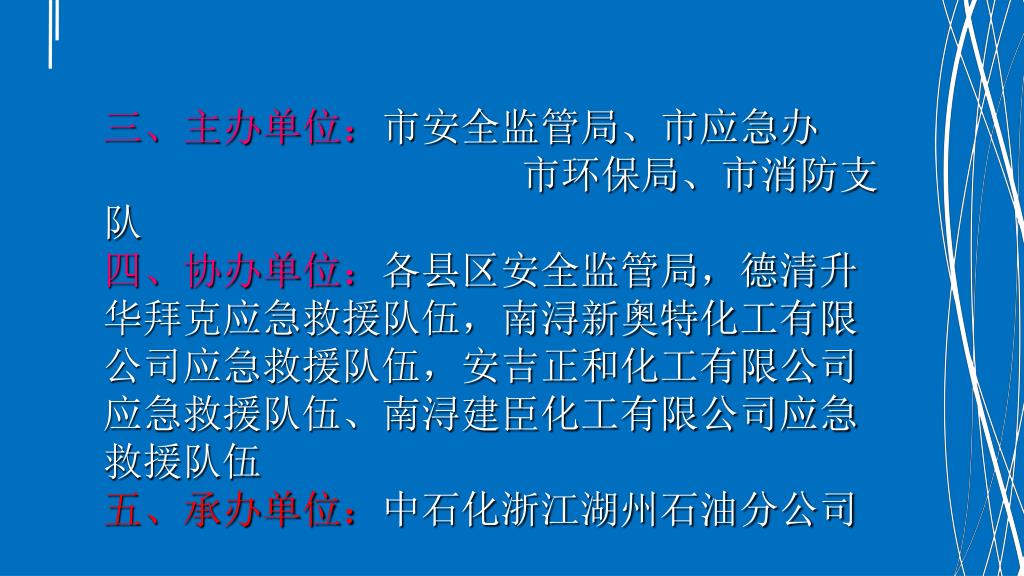 三、主办单位：市安全监管局、市应急办
市环保局、市消防支队
四、协办单位：各县区安全监管局，德清升华拜克应急救援队伍，南浔新奥特化工有限公司应急救援队伍，安吉正和化工有限公司应急救援队伍、南浔建臣化工有限公司应急救援队伍
五、承办单位：中石化浙江湖州石油分公司